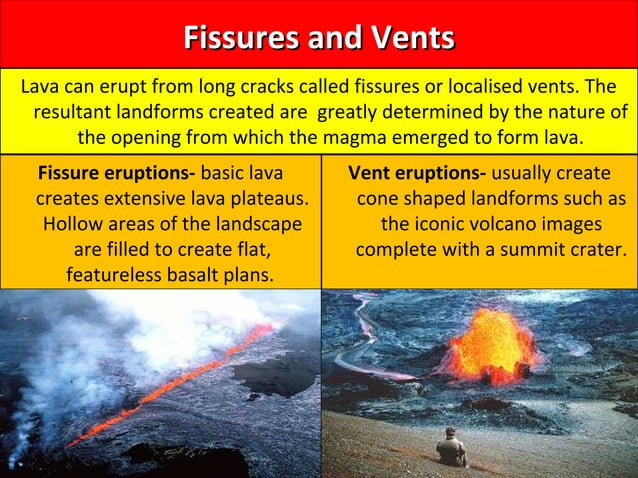 Fissures and Vents

Lava can erupt from long cracks called fissures or localised vents. The resultant landforms created are greatly determined by the nature of the opening from which the magma emerged to form lava.

Fissure eruptions- basic lava creates extensive lava plateaus. Hollow areas of the landscape are filled to create flat, featureless basalt plans.

Vent eruptions- usually create cone shaped landforms such as the iconic volcano images complete with a summit crater.